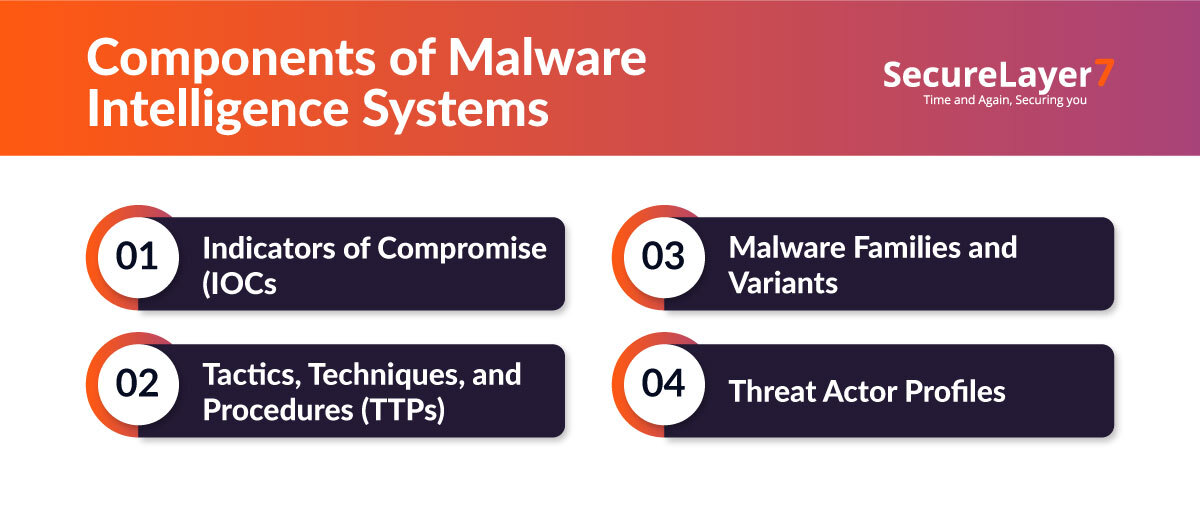 Components of Malware Intelligence Systems

SecureLayer7
Time and Again, Securing you

01 Indicators of Compromise (IOCs

02 Tactics, Techniques, and Procedures (TTPs)

03 Malware Families and Variants

04 Threat Actor Profiles